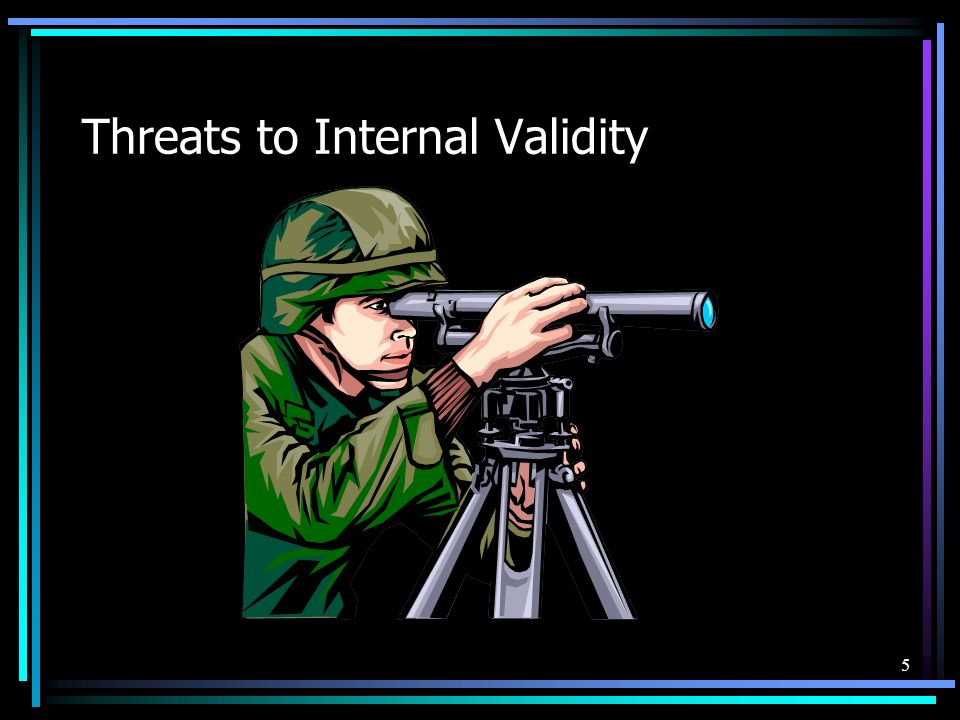 Threats to Internal Validity

5